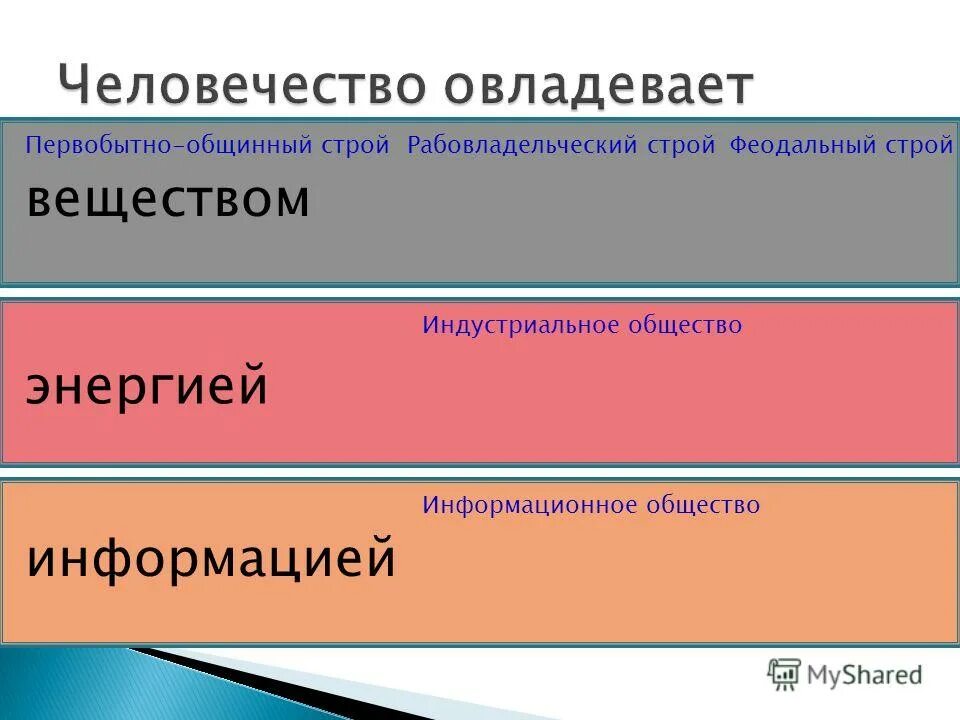 Человечество овладевает

Первобытно-общинный строй Рабовладельческий строй Феодальный строй

веществом

Индустриальное общество

энергией

Информационное общество

информацией

MyShared